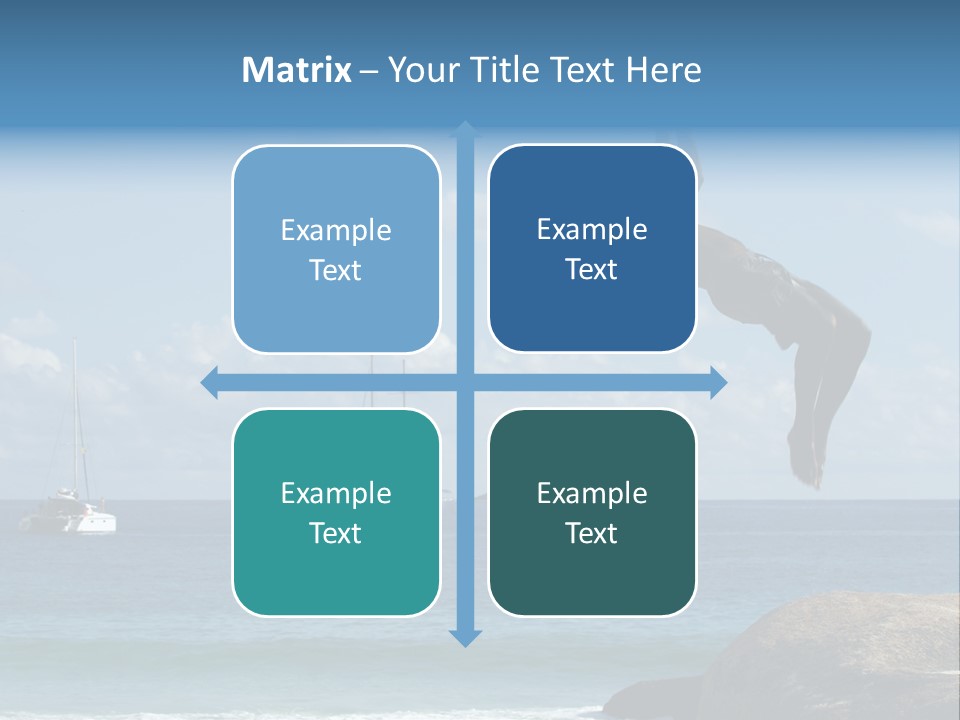 Matrix – Your Title Text Here

Example Text

Example Text

Example Text

Example Text